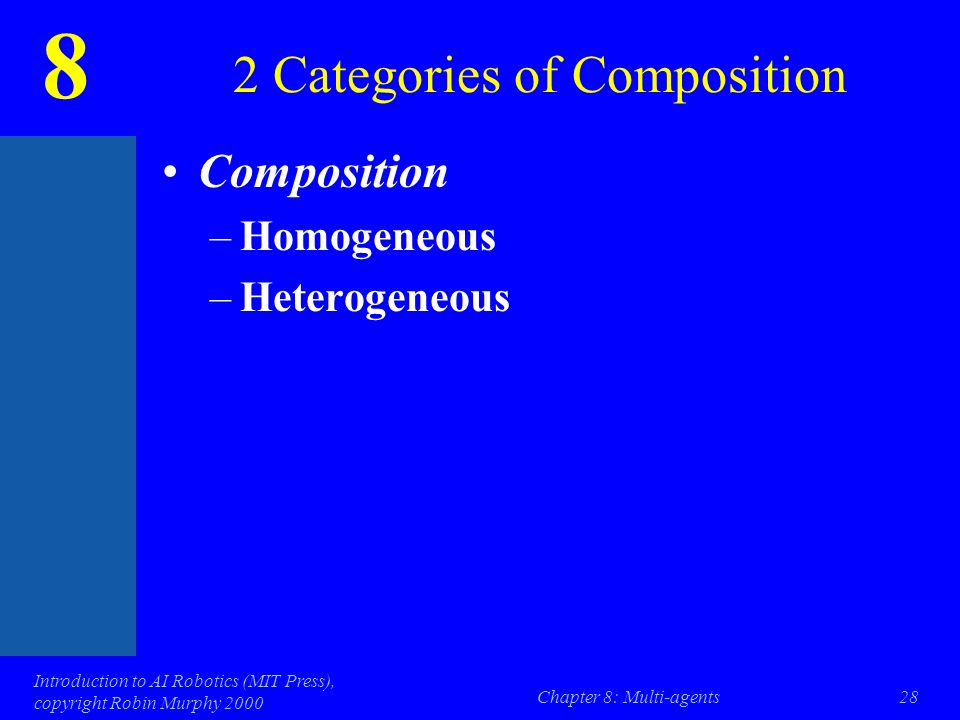 8

2 Categories of Composition

• Composition
– Homogeneous
– Heterogeneous

Introduction to AI Robotics (MIT Press), copyright Robin Murphy 2000

Chapter 8: Multi-agents

28